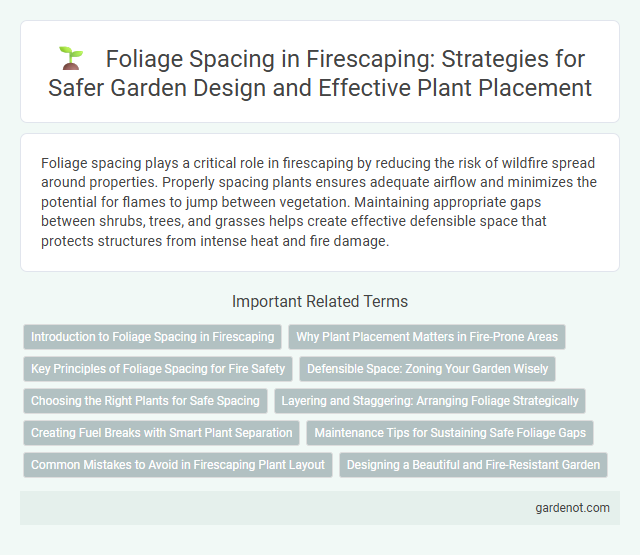 Foliage Spacing in Firescaping: Strategies for Safer Garden Design and Effective Plant Placement

Foliage spacing plays a critical role in firescaping by reducing the risk of wildfire spread around properties. Properly spacing plants ensures adequate airflow and minimizes the potential for flames to jump between vegetation. Maintaining appropriate gaps between shrubs, trees, and grasses helps create effective defensible space that protects structures from intense heat and fire damage.

Important Related Terms

Introduction to Foliage Spacing in Firescaping

Why Plant Placement Matters in Fire-Prone Areas

Key Principles of Foliage Spacing for Fire Safety

Defensible Space: Zoning Your Garden Wisely

Choosing the Right Plants for Safe Spacing

Layering and Staggering: Arranging Foliage Strategically

Creating Fuel Breaks with Smart Plant Separation

Maintenance Tips for Sustaining Safe Foliage Gaps

Common Mistakes to Avoid in Firescaping Plant Layout

Designing a Beautiful and Fire-Resistant Garden

gardenot.com